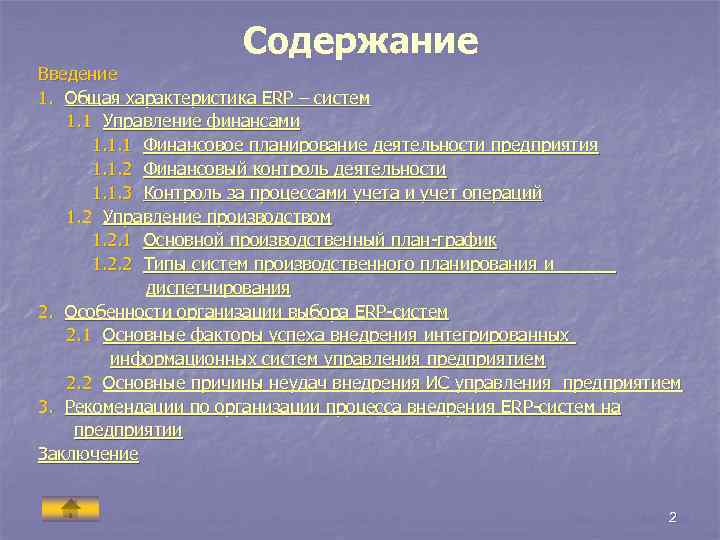 Содержание

Введение

1. Общая характеристика ERP – систем

1.1 Управление финансами

1.1.1 Финансовое планирование деятельности предприятия

1.1.2 Финансовый контроль деятельности

1.1.3 Контроль за процессами учета и учет операций

1.2 Управление производством

1.2.1 Основной производственный план-график

1.2.2 Типы систем производственного планирования и диспетчирования

2. Особенности организации выбора ERP-систем

2.1 Основные факторы успеха внедрения интегрированных информационных систем управления предприятием

2.2 Основные причины неудач внедрения ИС управления предприятием

3. Рекомендации по организации процесса внедрения ERP-систем на предприятии

Заключение

2